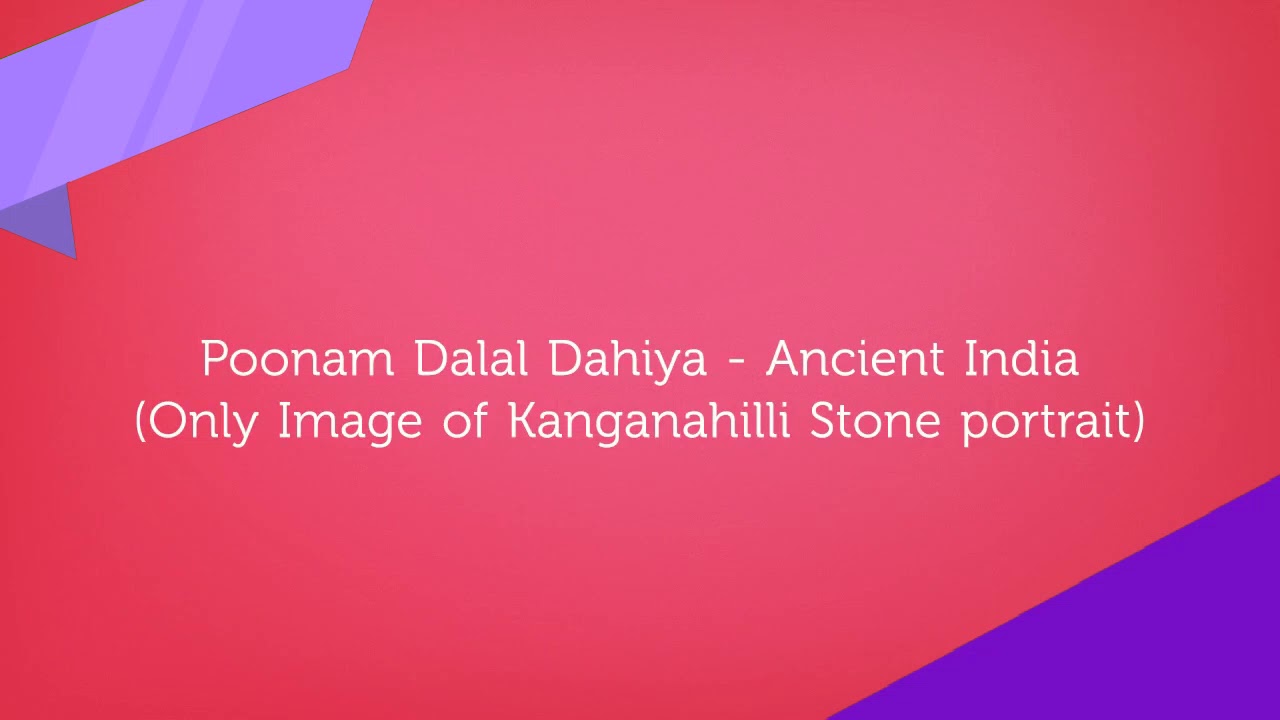 Poonam Dalal Dahiya - Ancient India
(Only Image of Kanganahilli Stone portrait)